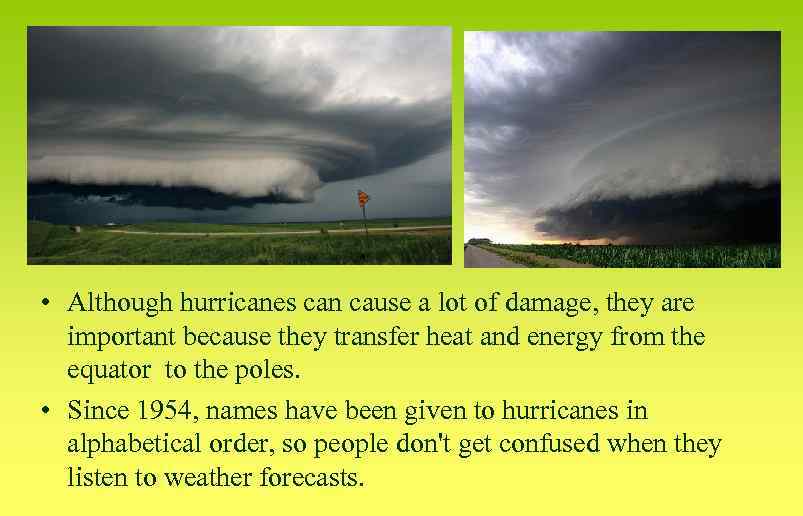 • Although hurricanes can cause a lot of damage, they are important because they transfer heat and energy from the equator to the poles.

• Since 1954, names have been given to hurricanes in alphabetical order, so people don't get confused when they listen to weather forecasts.